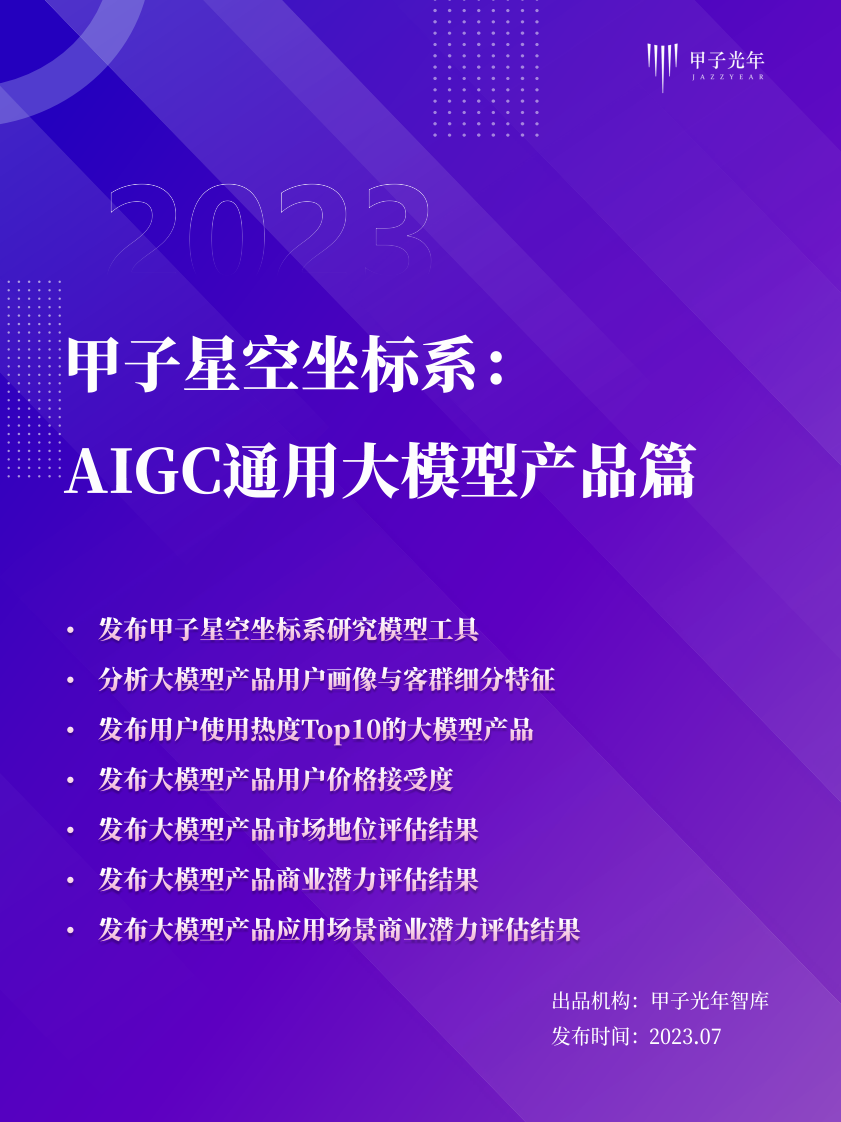 甲子光年
JAZZYEAR

2023

甲子星空坐标系：
AIGC通用大模型产品篇

• 发布甲子星空坐标系研究模型工具
• 分析大模型产品用户画像与客群细分特征
• 发布用户使用热度Top10的大模型产品
• 发布大模型产品用户价格接受度
• 发布大模型产品市场地位评估结果
• 发布大模型产品商业潜力评估结果
• 发布大模型产品应用场景商业潜力评估结果

出品机构：甲子光年智库
发布时间：2023.07